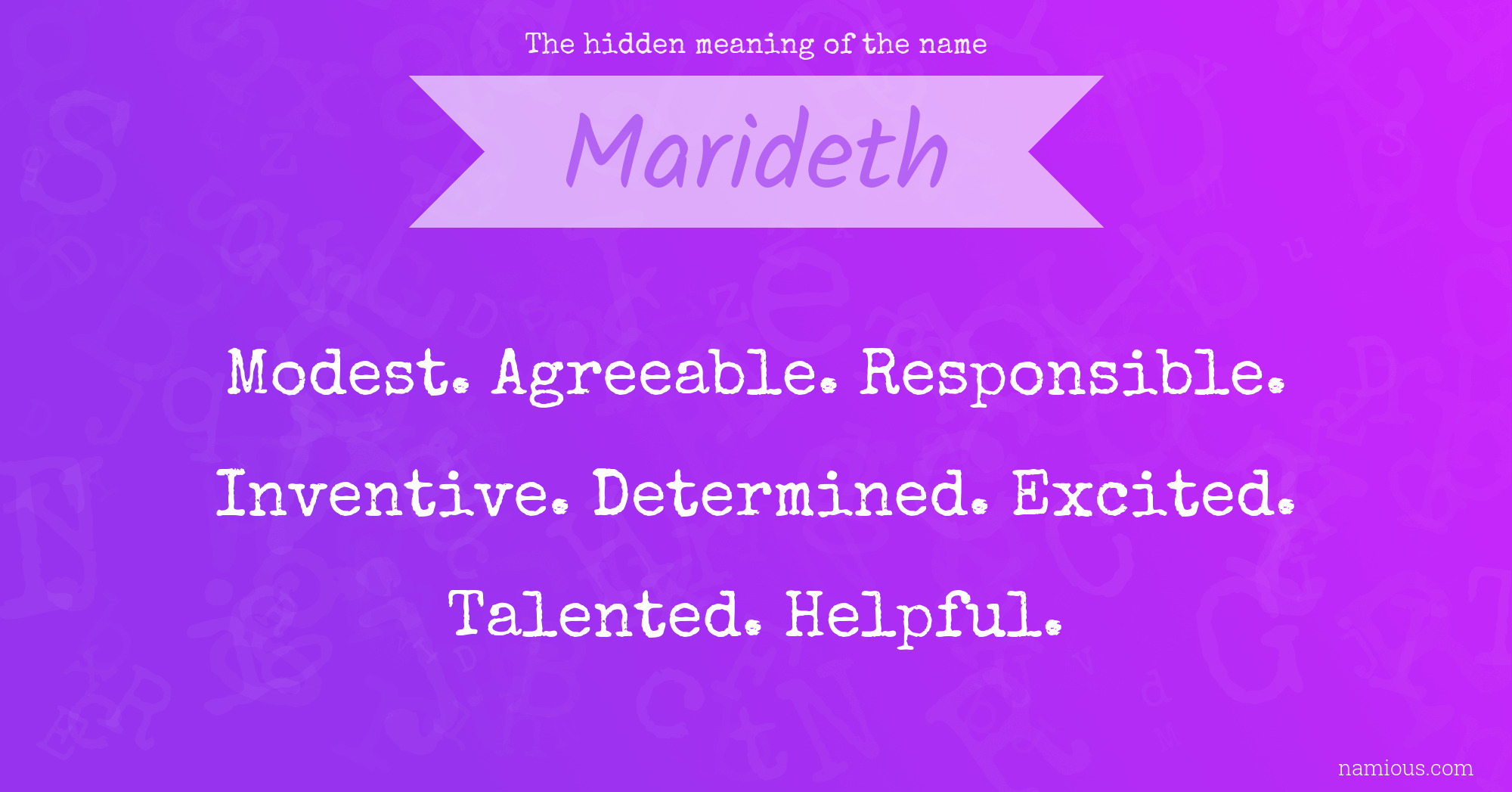 The hidden meaning of the name

Marideth

Modest. Agreeable. Responsible. Inventive. Determined. Excited. Talented. Helpful.

namious.com